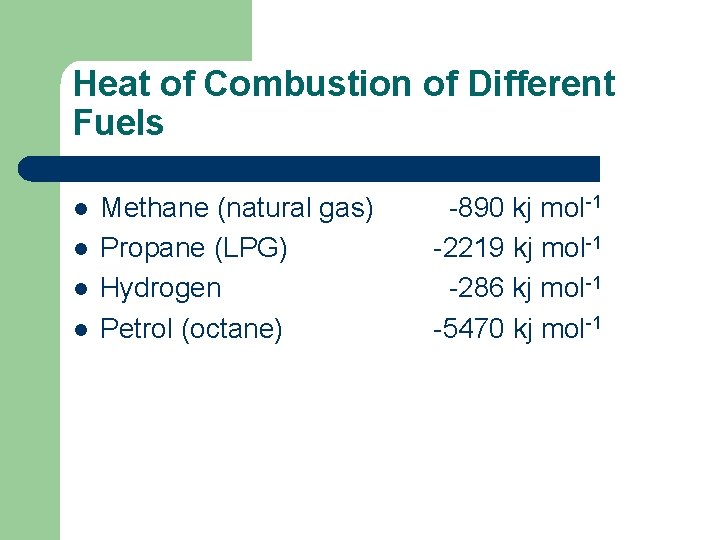 Heat of Combustion of Different Fuels

• Methane (natural gas) -890 kj $mol^{-1}$
• Propane (LPG) -2219 kj $mol^{-1}$
• Hydrogen -286 kj $mol^{-1}$
• Petrol (octane) -5470 kj $mol^{-1}$